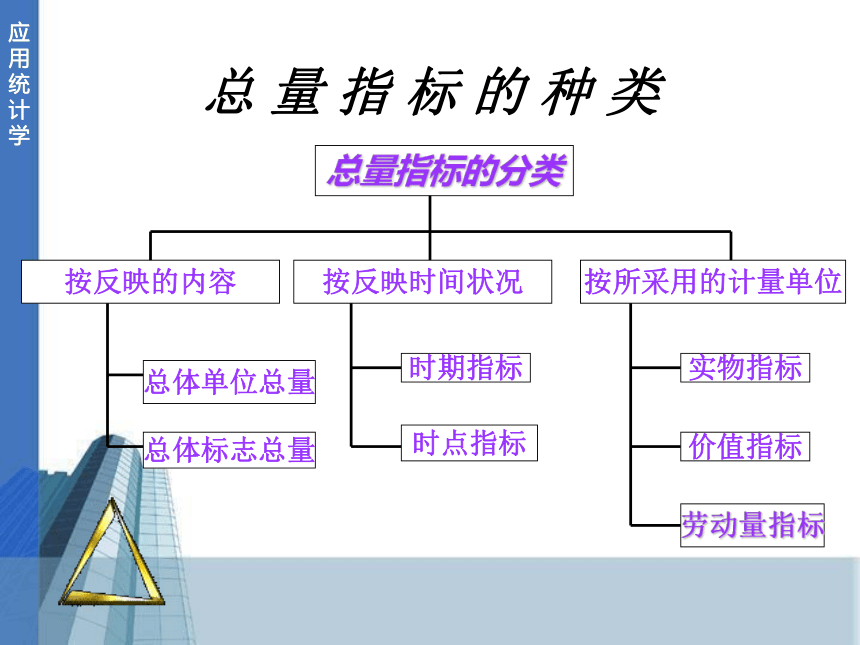 应用统计学

总量指标的种类

总量指标的分类

按反映的内容

总体单位总量

总体标志总量

按反映时间状况

时期指标

时点指标

按所采用的计量单位

实物指标

价值指标

劳动量指标